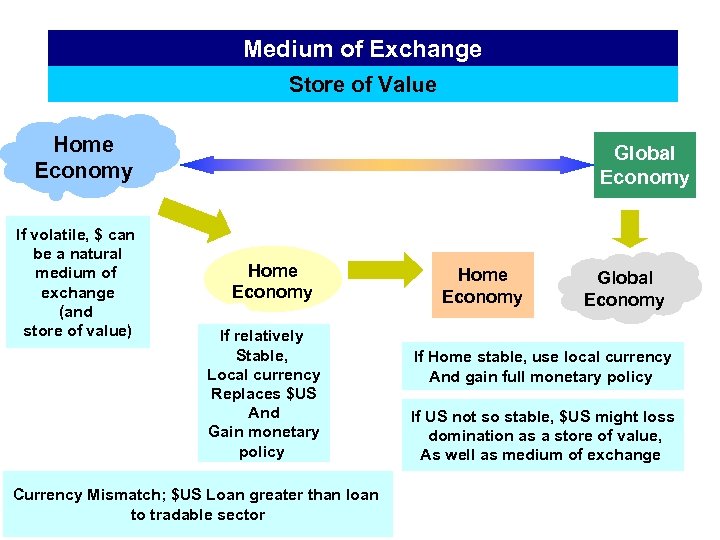 Medium of Exchange

Store of Value

Home Economy

Global Economy

If volatile, \$ can be a natural medium of exchange (and store of value)

Home Economy

Home Economy

Global Economy

If relatively Stable, Local currency Replaces \$US And Gain monetary policy

If Home stable, use local currency And gain full monetary policy

If US not so stable, \$US might loss domination as a store of value, As well as medium of exchange

Currency Mismatch; \$US Loan greater than loan to tradable sector